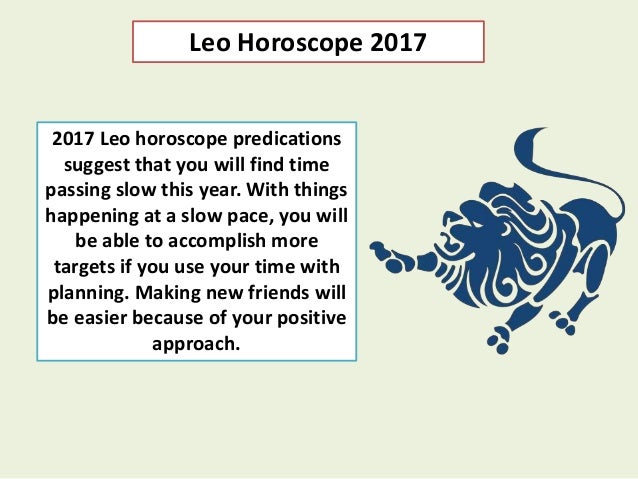 Leo Horoscope 2017

2017 Leo horoscope predications suggest that you will find time passing slow this year. With things happening at a slow pace, you will be able to accomplish more targets if you use your time with planning. Making new friends will be easier because of your positive approach.